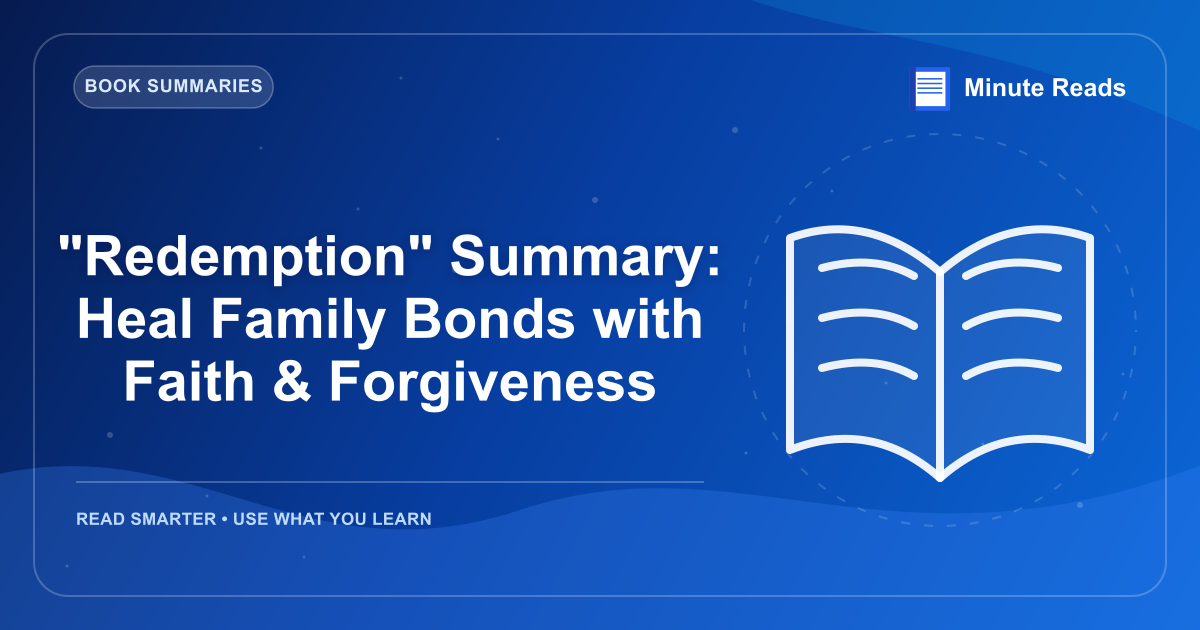 BOOK SUMMARIES

Minute Reads

"Redemption" Summary: Heal Family Bonds with Faith & Forgiveness

READ SMARTER • USE WHAT YOU LEARN